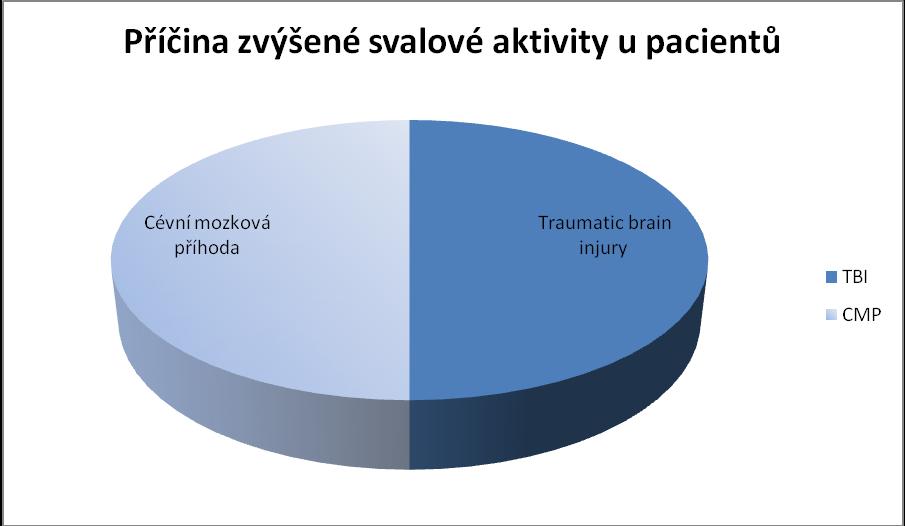 Příčina zvýšené svalové aktivity u pacientů

Cévní mozková příhoda

Traumatic brain injury

TBI

CMP